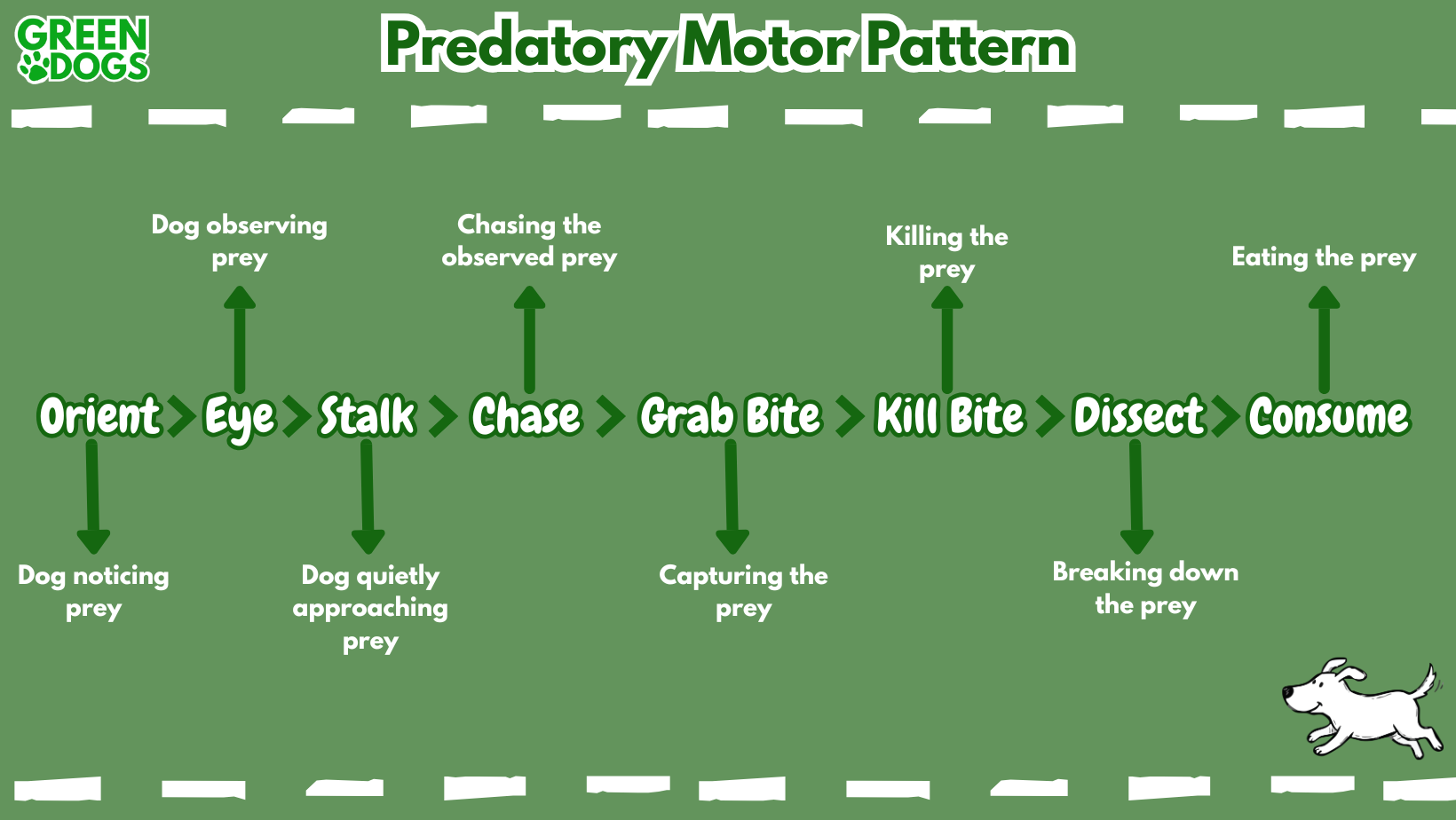 GREEN DOGS

Predatory Motor Pattern

Dog observing prey

Chasing the observed prey

Killing the prey

Eating the prey

Orient > Eye > Stalk > Chase > Grab Bite > Kill Bite > Dissect > Consume

Dog noticing prey

Dog quietly approaching prey

Capturing the prey

Breaking down the prey